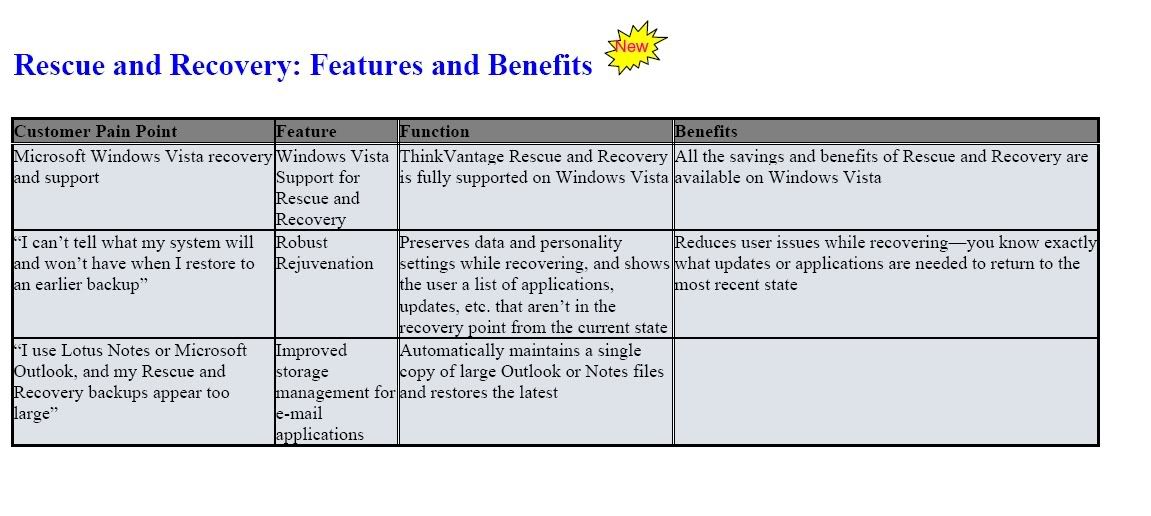 Rescue and Recovery: Features and Benefits

New

| Customer Pain Point | Feature | Function | Benefits |
|---|---|---|---|
| Microsoft Windows Vista recovery and support | Windows Vista Support for Rescue and Recovery | ThinkVantage Rescue and Recovery is fully supported on Windows Vista | All the savings and benefits of Rescue and Recovery are available on Windows Vista |
| “I can’t tell what my system will and won’t have when I restore to an earlier backup” | Robust Rejuvenation | Preserves data and personality settings while recovering, and shows the user a list of applications, updates, etc. that aren’t in the recovery point from the current state | Reduces user issues while recovering—you know exactly what updates or applications are needed to return to the most recent state |
| “I use Lotus Notes or Microsoft Outlook, and my Rescue and Recovery backups appear too large” | Improved storage management for e-mail applications | Automatically maintains a single copy of large Outlook or Notes files and restores the latest | |